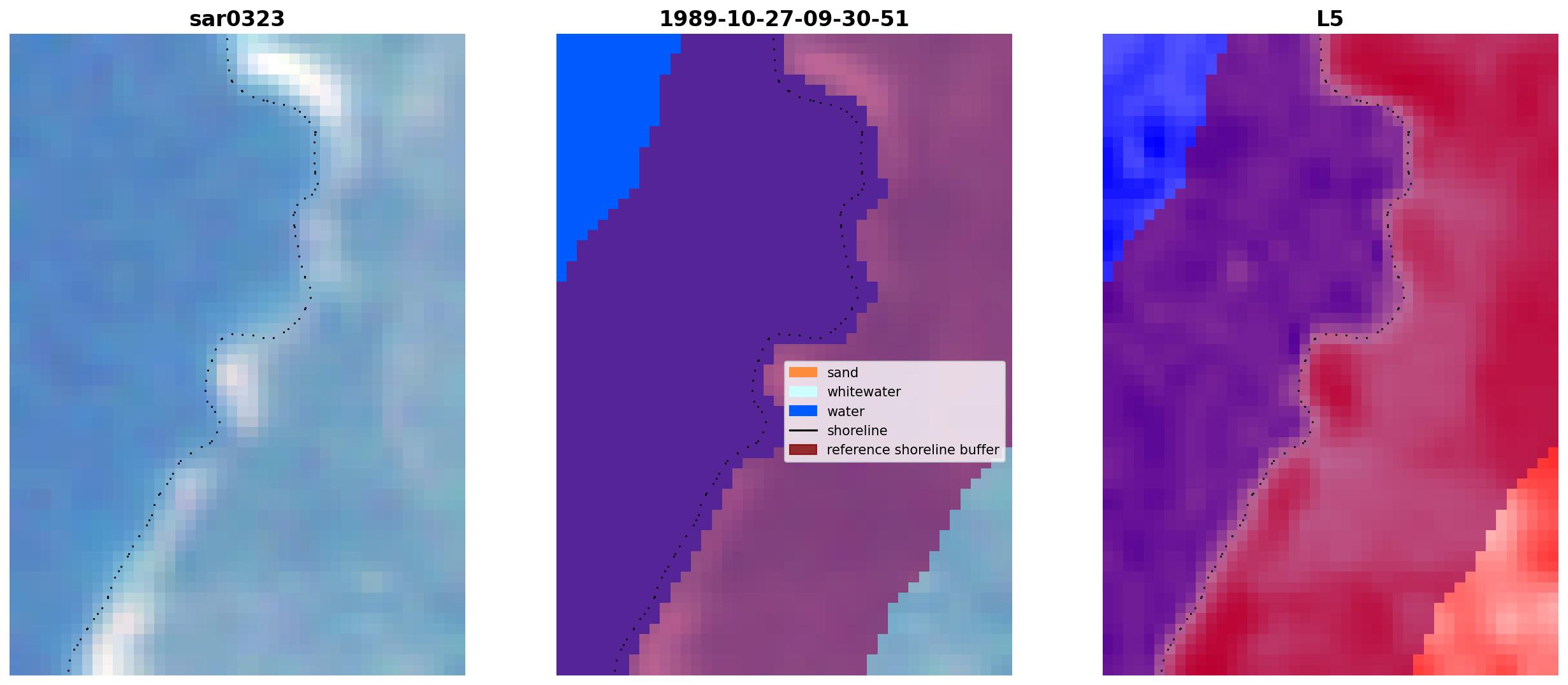 sar0323

1989-10-27-09-30-51

sand
whitewater
water
shoreline
reference shoreline buffer

L5